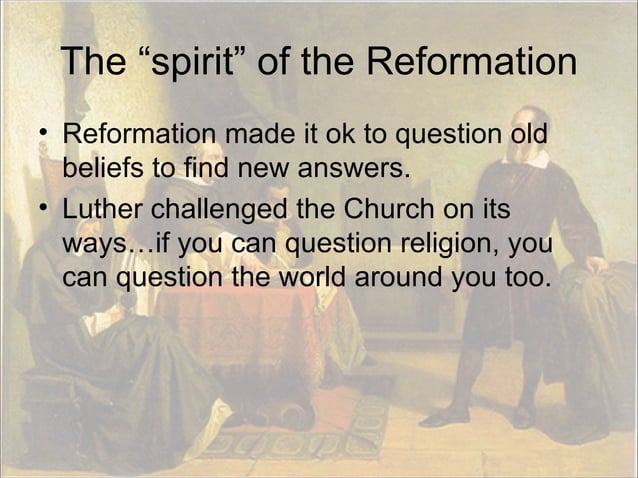 The “spirit” of the Reformation

• Reformation made it ok to question old beliefs to find new answers.
• Luther challenged the Church on its ways…if you can question religion, you can question the world around you too.